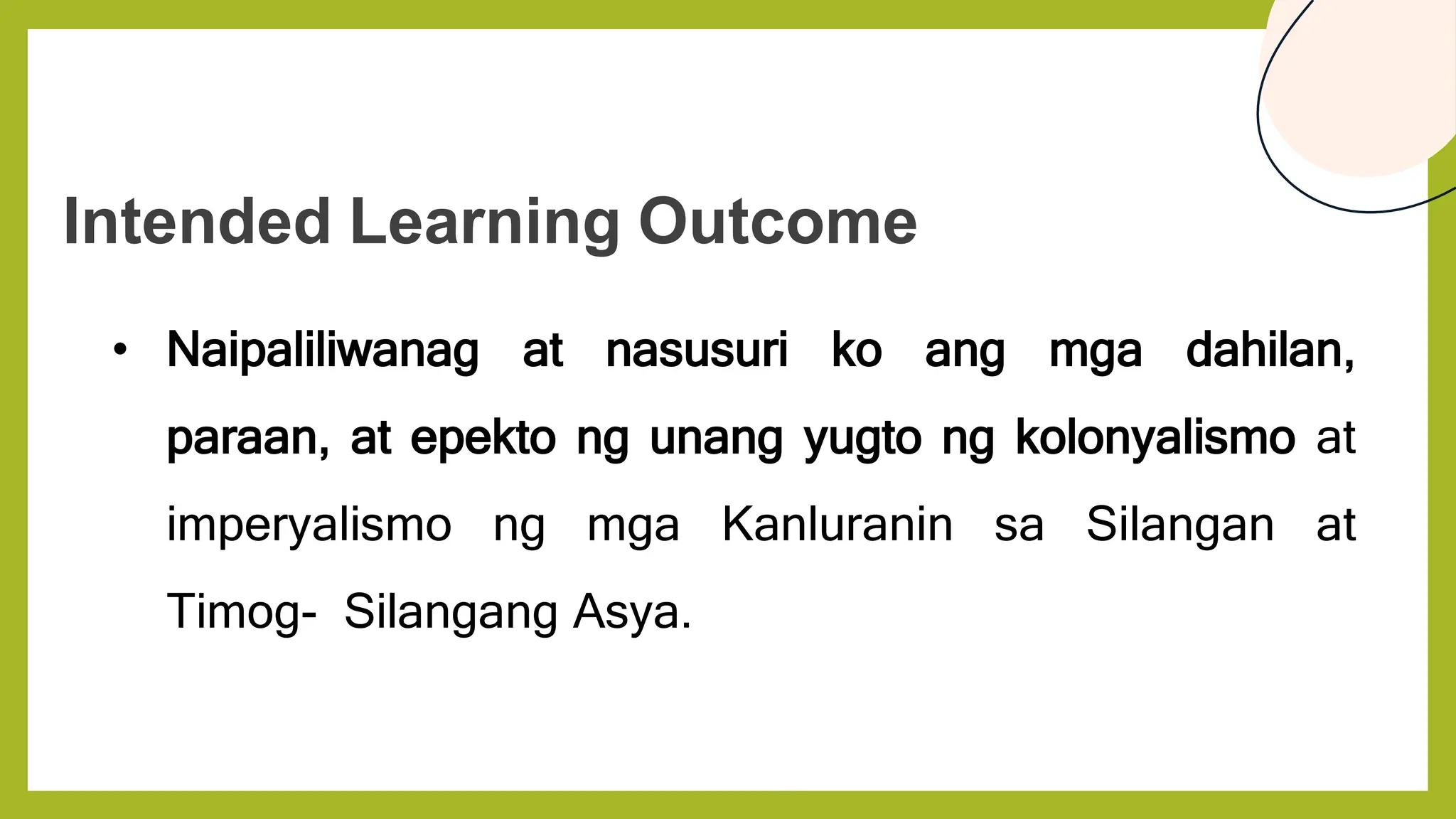 Intended Learning Outcome

• Naipaliliwanag at nasusuri ko ang mga dahilan, paraan, at epekto ng unang yugto ng kolonyalismo at imperyalismo ng mga Kanluranin sa Silangan at Timog- Silangang Asya.